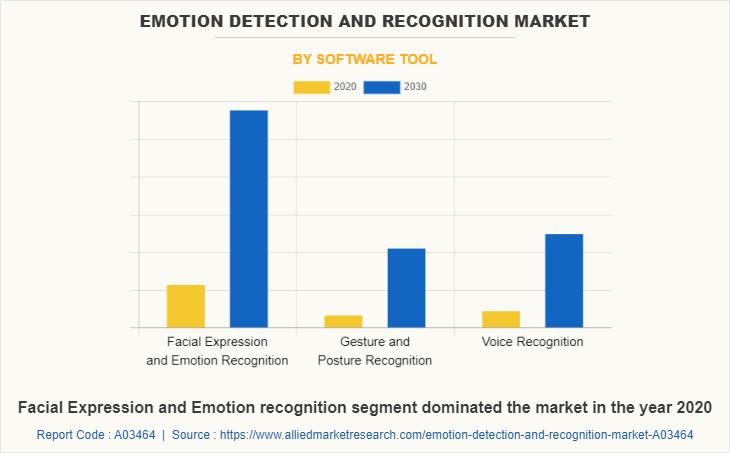 EMOTION DETECTION AND RECOGNITION MARKET

BY SOFTWARE TOOL

2020 2030

Facial Expression and Emotion Recognition

Gesture and Posture Recognition

Voice Recognition

Facial Expression and Emotion recognition segment dominated the market in the year 2020

Report Code : A03464 | Source : https://www.alliedmarketresearch.com/emotion-detection-and-recognition-market-A03464